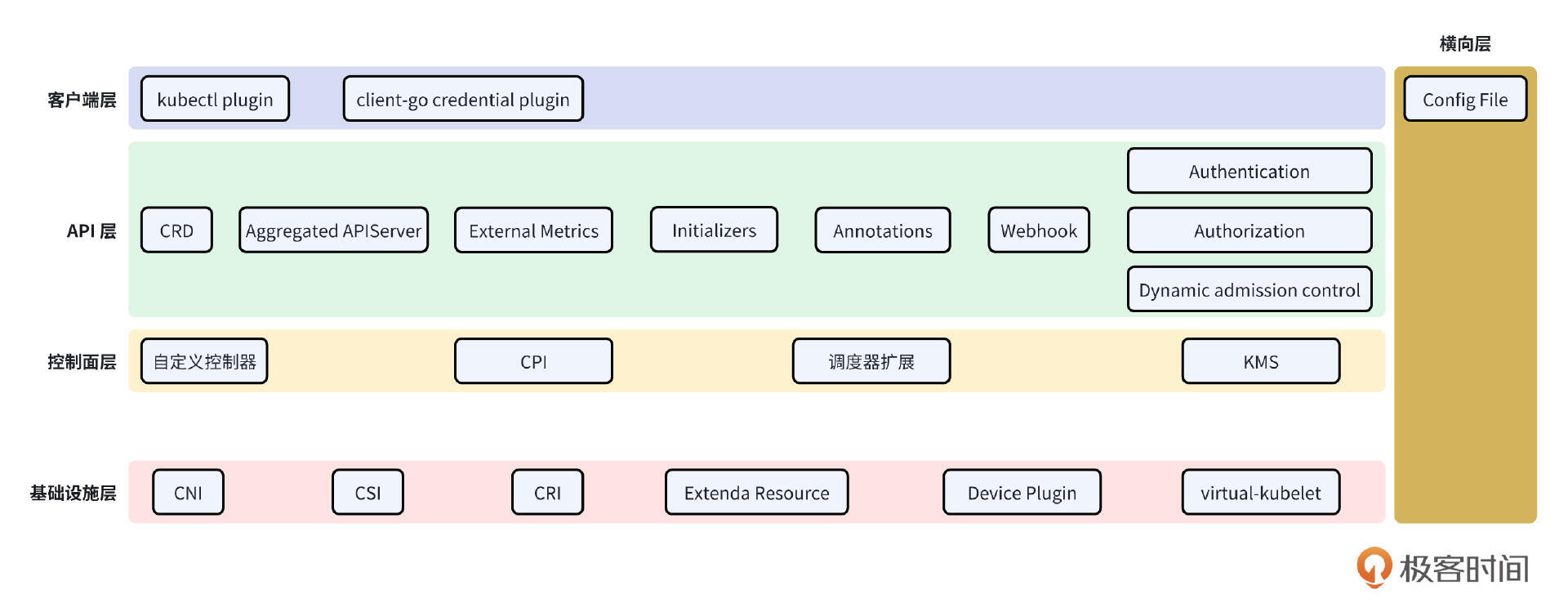 横向层

客户端层

kubectl plugin

client-go credential plugin

Config File

API 层

CRD

Aggregated APIServer

External Metrics

Initializers

Annotations

Webhook

Authentication

Authorization

Dynamic admission control

控制面层

自定义控制器

CPI

调度器扩展

KMS

基础设施层

CNI

CSI

CRI

Extenda Resource

Device Plugin

virtual-kubelet

极客时间